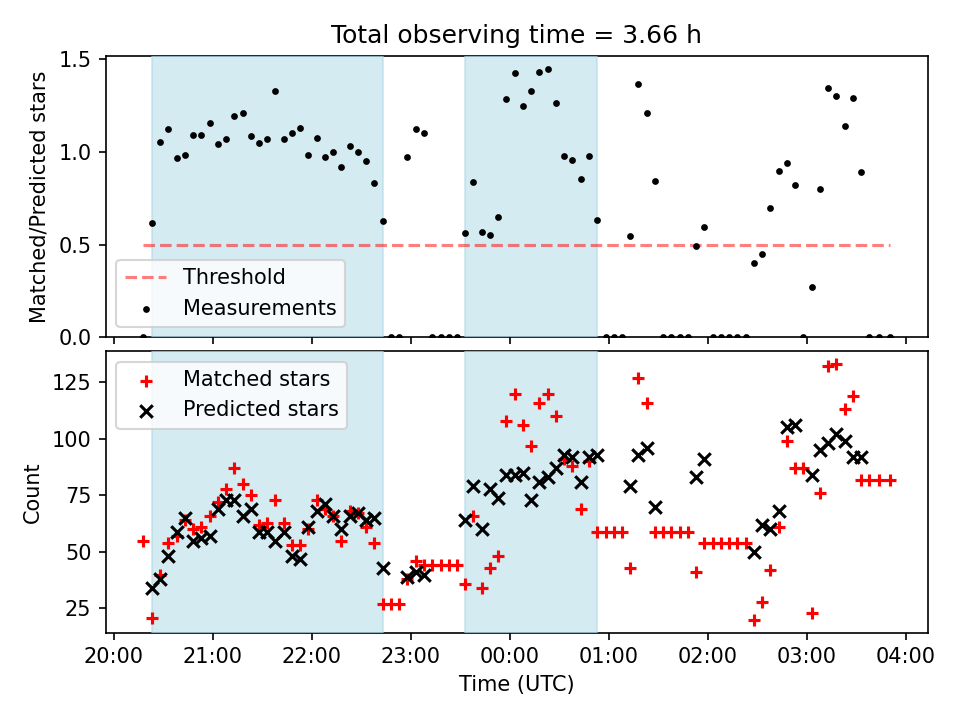 Total observing time = 3.66 h

Matched/Predicted stars

1.5
1.0
0.5
0.0

Threshold
Measurements

Matched stars
Predicted stars

Count

125
100
75
50
25

20:00 21:00 22:00 23:00 00:00 01:00 02:00 03:00 04:00

Time (UTC)